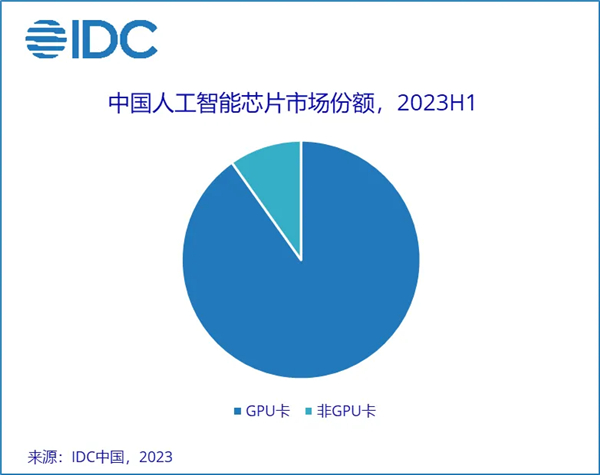 IDC

中国人工智能芯片市场份额，2023H1

GPU卡 非GPU卡

来源：IDC中国，2023